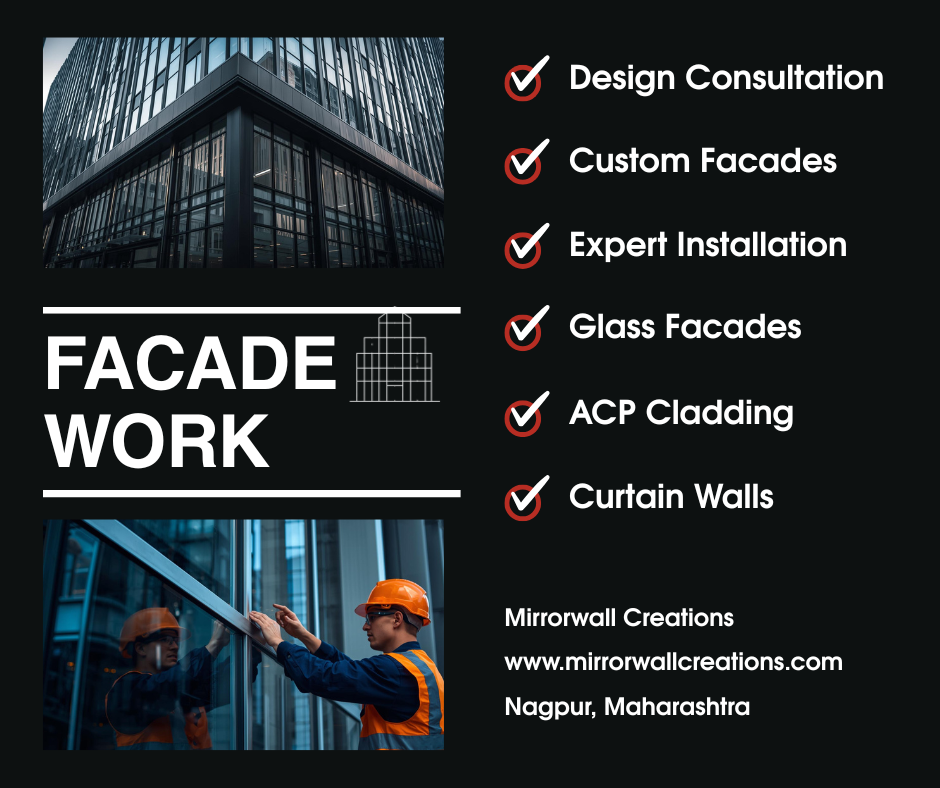 FACADE WORK

Design Consultation

Custom Facades

Expert Installation

Glass Facades

ACP Cladding

Curtain Walls

Mirrorwall Creations
www.mirrorwallcreations.com
Nagpur, Maharashtra